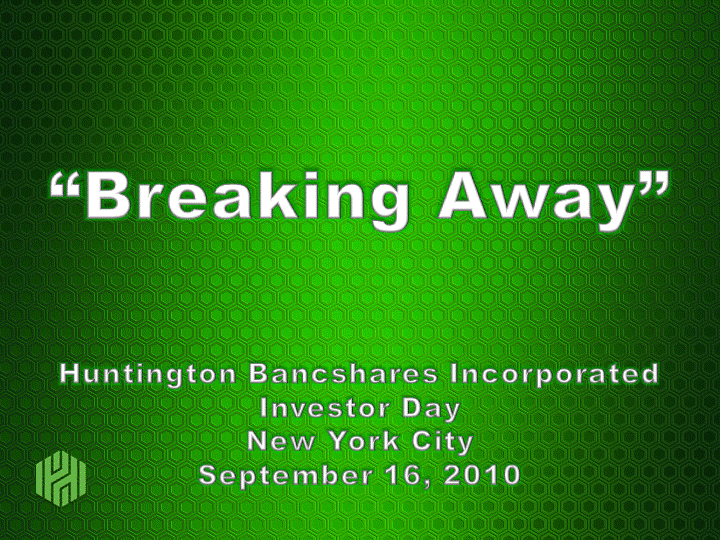 “Breaking Away”

Huntington Bancshares Incorporated
Investor Day
New York City
September 16, 2010